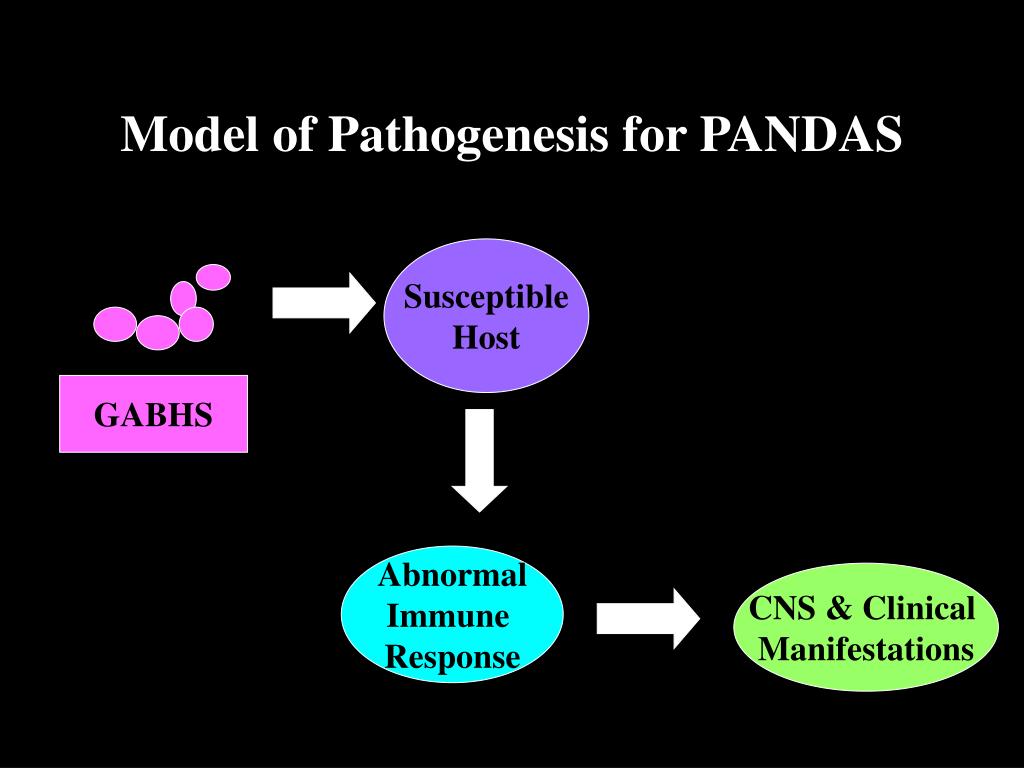 Model of Pathogenesis for PANDAS

GABHS

Susceptible Host

Abnormal Immune Response

CNS & Clinical Manifestations